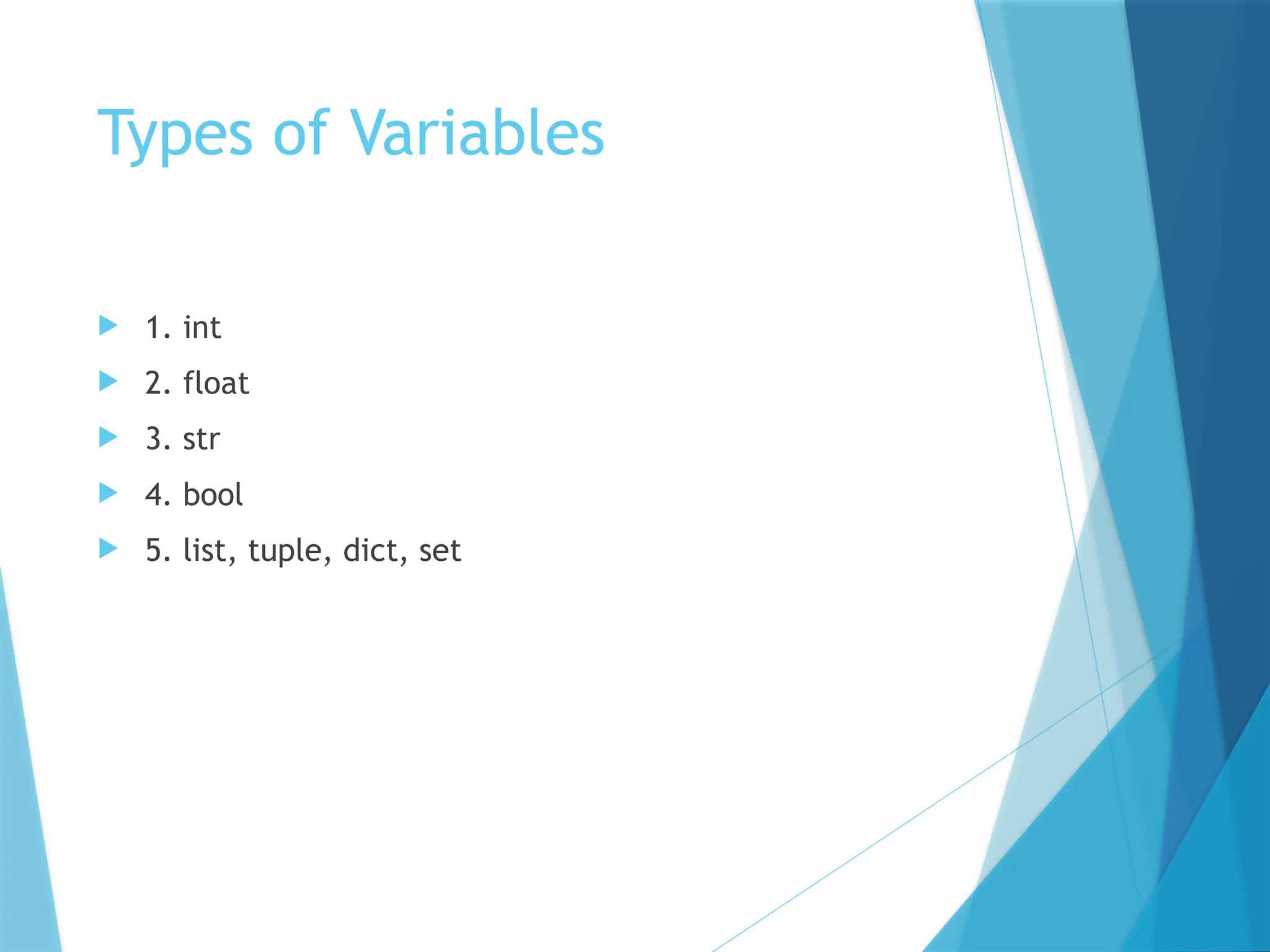 Types of Variables

1. int
2. float
3. str
4. bool
5. list, tuple, dict, set